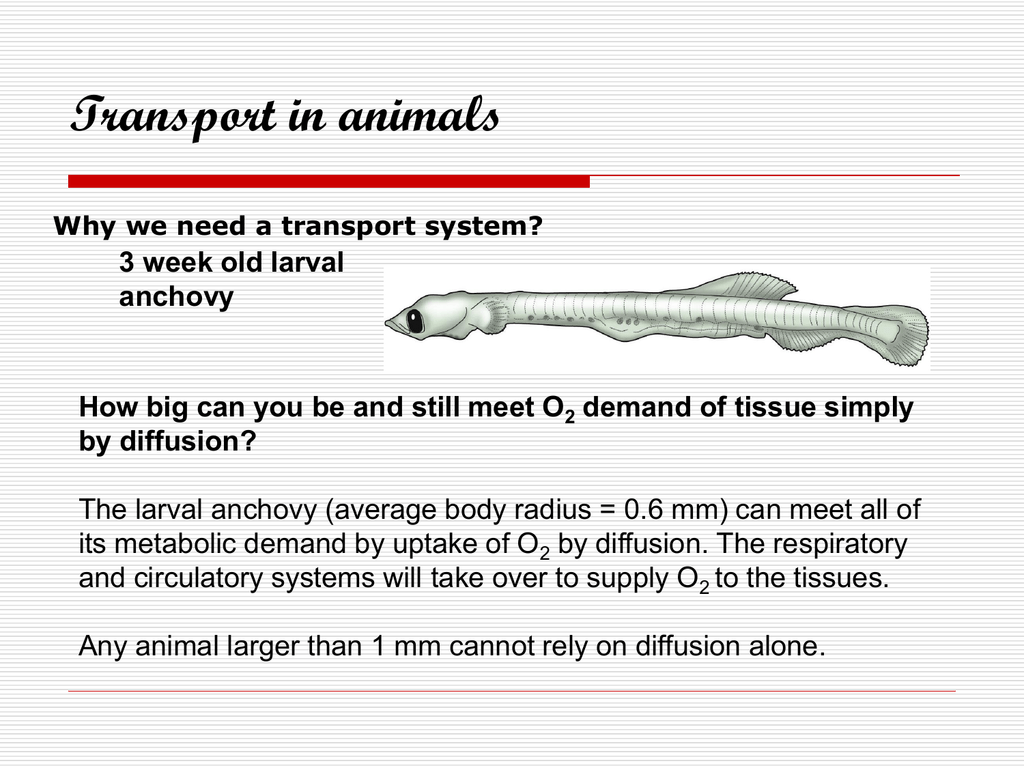 Transport in animals

Why we need a transport system?

3 week old larval anchovy

How big can you be and still meet $O_2$ demand of tissue simply by diffusion?

The larval anchovy (average body radius = 0.6 mm) can meet all of its metabolic demand by uptake of $O_2$ by diffusion. The respiratory and circulatory systems will take over to supply $O_2$ to the tissues.

Any animal larger than 1 mm cannot rely on diffusion alone.